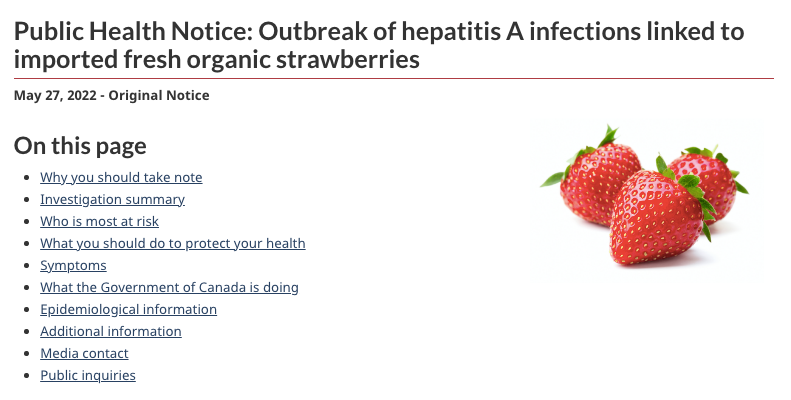 Public Health Notice: Outbreak of hepatitis A infections linked to imported fresh organic strawberries

May 27, 2022 - Original Notice

On this page

- Why you should take note
- Investigation summary
- Who is most at risk
- What you should do to protect your health
- Symptoms
- What the Government of Canada is doing
- Epidemiological information
- Additional information
- Media contact
- Public inquiries